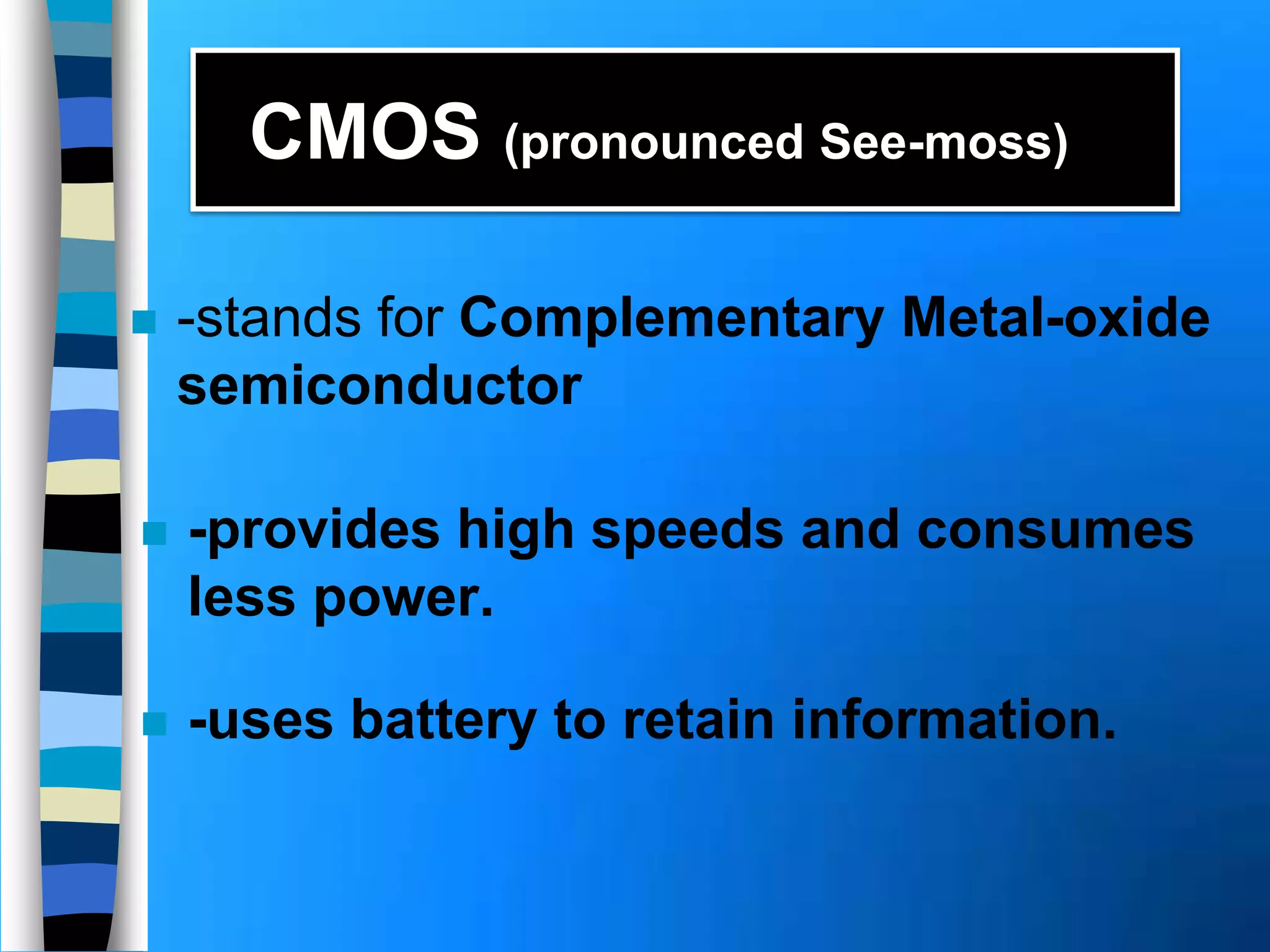 CMOS (pronounced See-moss)

-stands for Complementary Metal-oxide semiconductor

-provides high speeds and consumes less power.

-uses battery to retain information.